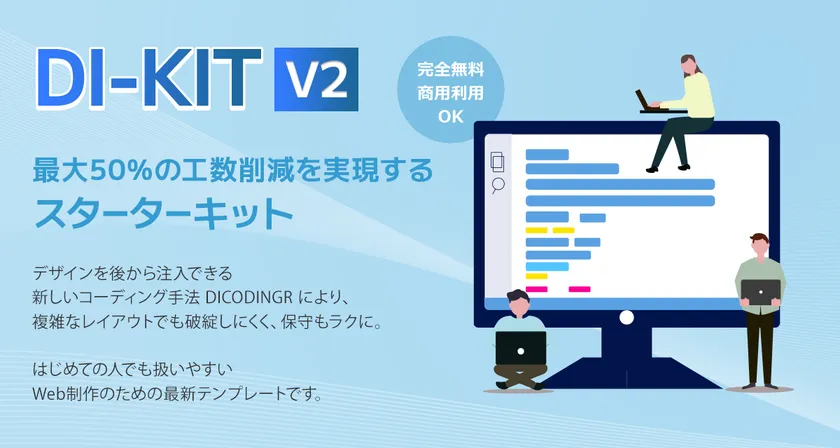 DI-KIT V2

完全無料
商用利用
OK

最大50%の工数削減を実現する
スターターキット

デザインを後から注入できる
新しいコーディング手法 DICODINGR により、
複雑なレイアウトでも破綻しにくく、保守もラクに。

はじめての人でも扱いやすい
Web制作のための最新テンプレートです。